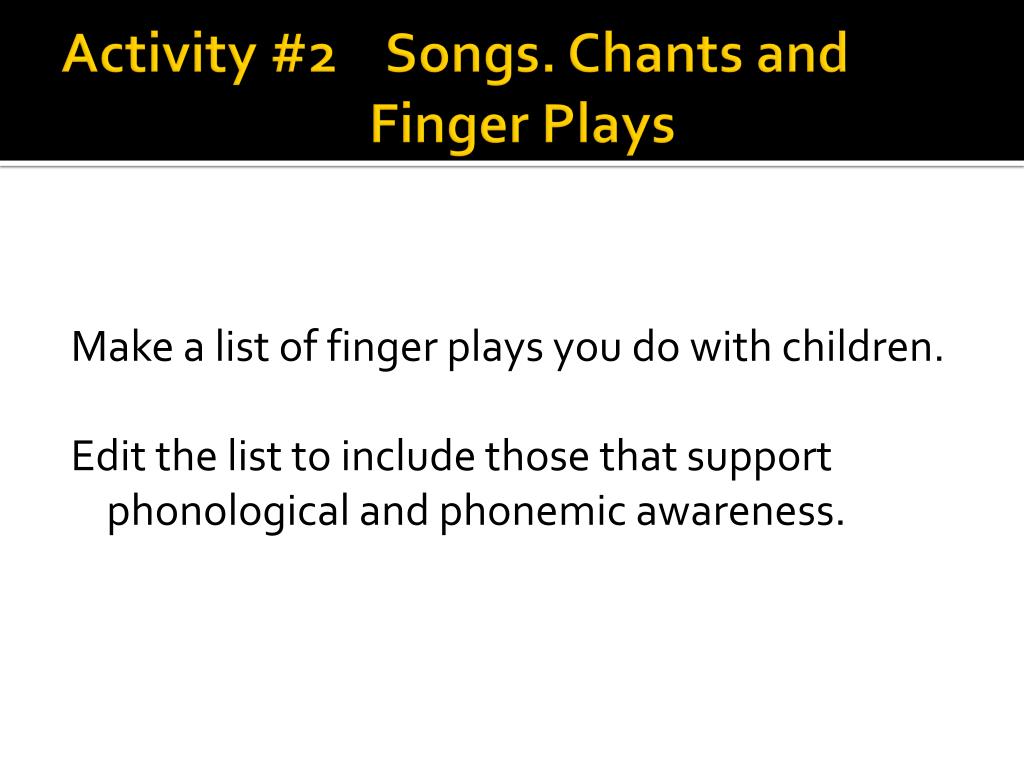 Activity #2 Songs. Chants and Finger Plays

Make a list of finger plays you do with children.

Edit the list to include those that support phonological and phonemic awareness.